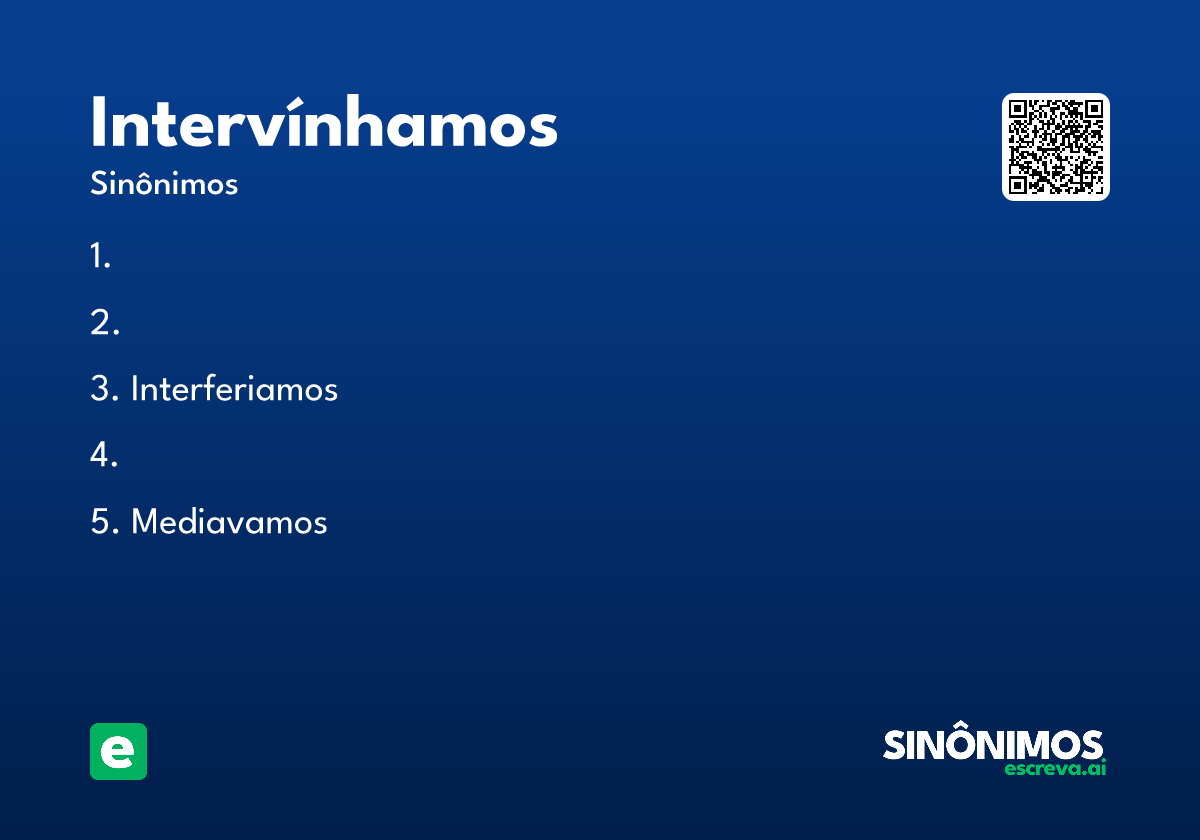 Intervínhamos

Sinônimos

1.

2.

3. Interferiamos

4.

5. Mediavamos

e

SINÔNIMOS
escreva.ai